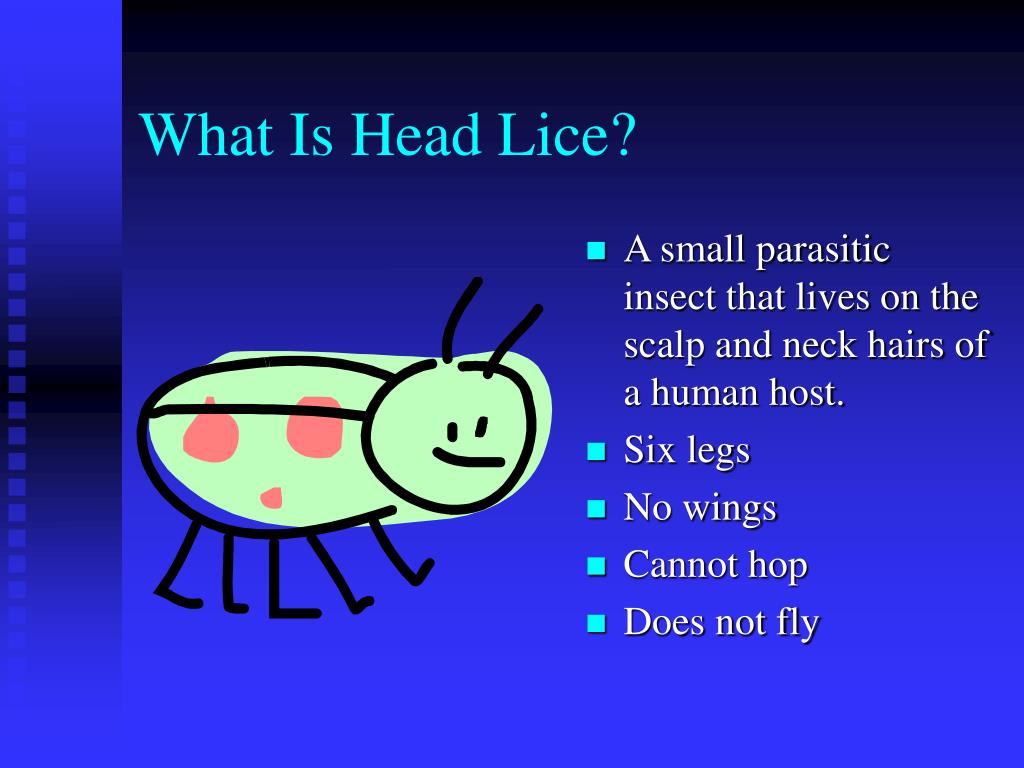 What Is Head Lice?

- A small parasitic insect that lives on the scalp and neck hairs of a human host.
- Six legs
- No wings
- Cannot hop
- Does not fly